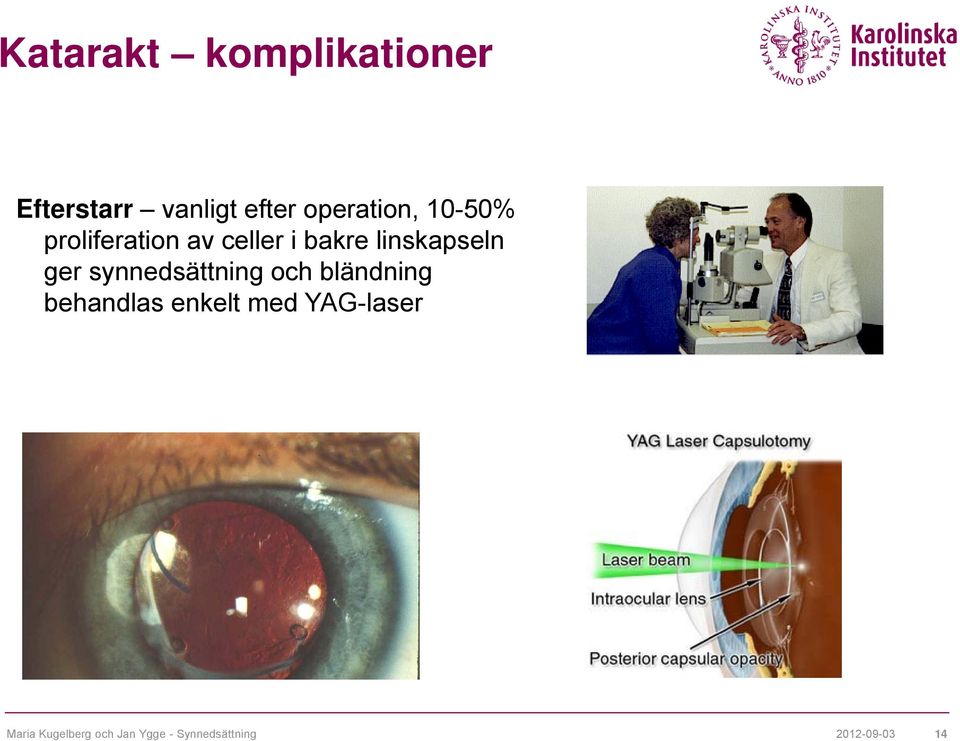 Katarakt – komplikationer

KAROLINSKA INSTITUTET ANNO 1810

Karolinska Institutet

Efterstarr – vanligt efter operation, 10-50%
proliferation av celler i bakre linskapseln
ger synnedsättning och bländning
behandlas enkelt med YAG-laser

YAG Laser Capsulotomy

Laser beam

Intraocular lens

Posterior capsular opacity

Maria Kugelberg och Jan Ygge - Synnedsättning

2012-09-03

14